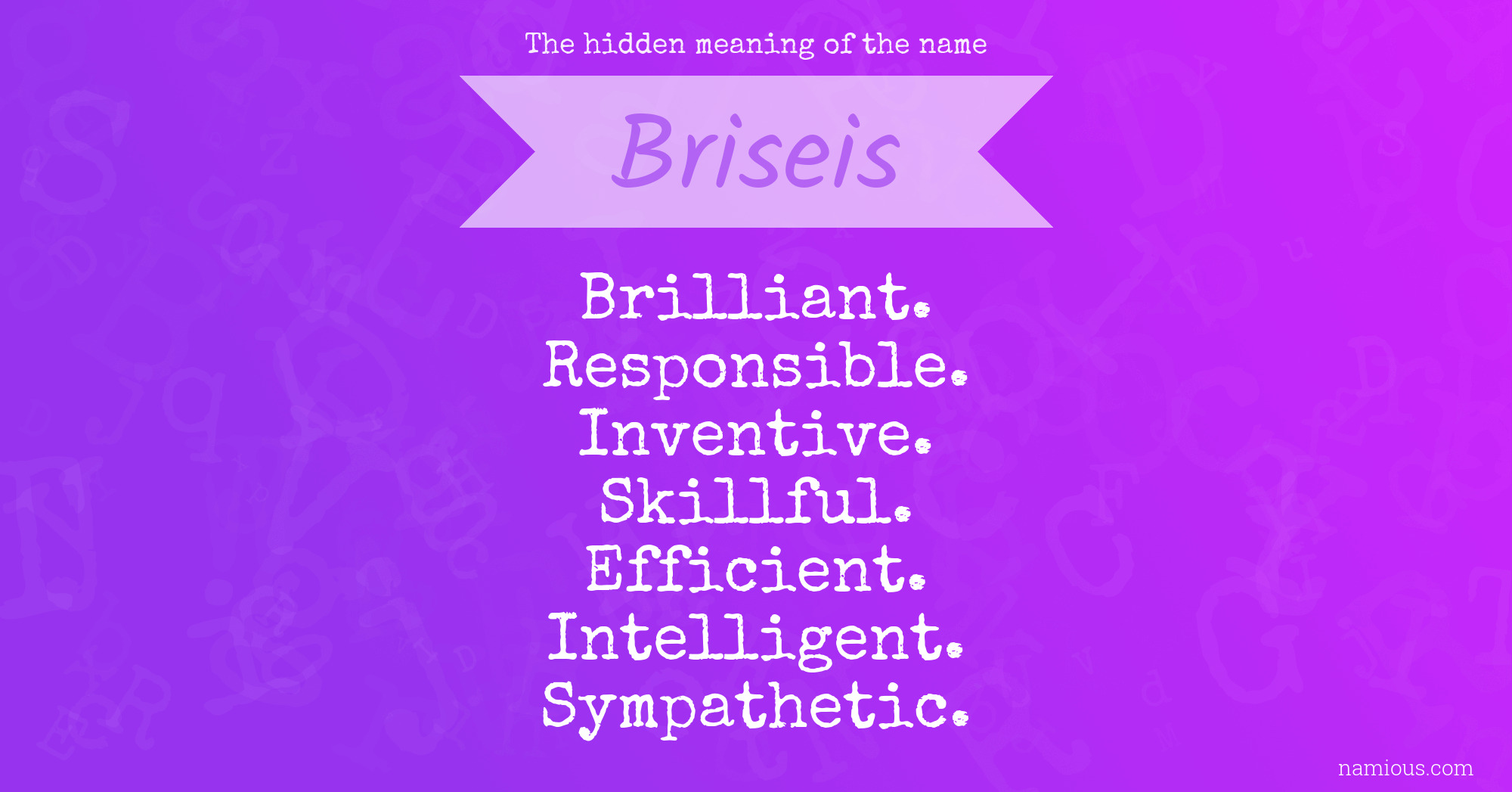 The hidden meaning of the name

Briseis

Brilliant.
Responsible.
Inventive.
Skillful.
Efficient.
Intelligent.
Sympathetic.

namious.com